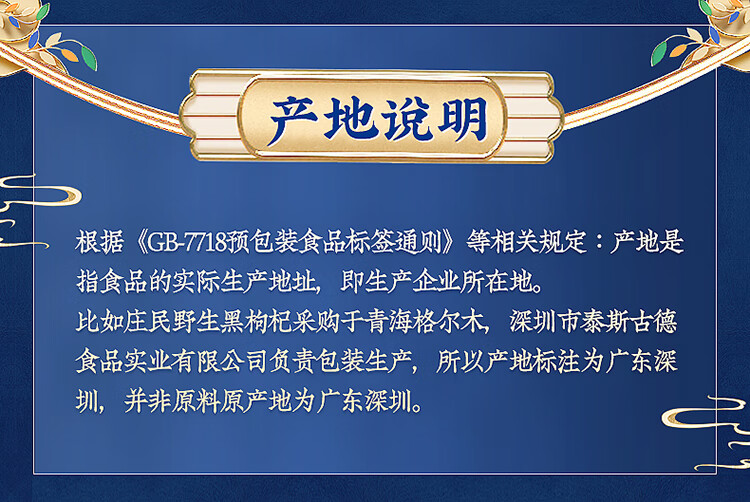 产地说明

根据《GB-7718预包装食品标签通则》等相关规定：产地是指食品的实际生产地址，即生产企业所在地。
比如庄民野生黑枸杞采购于青海格尔木，深圳市泰斯古德食品实业有限公司负责包装生产，所以产地标注为广东深圳，并非原料原产地为广东深圳。